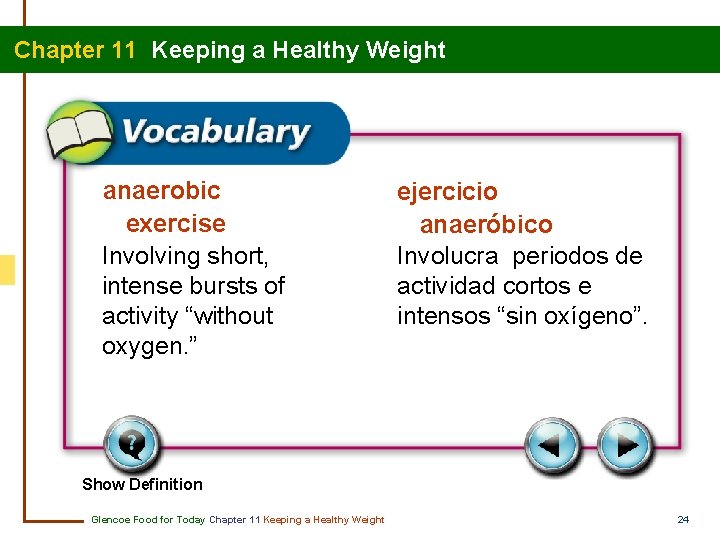 Chapter 11 Keeping a Healthy Weight

Vocabulary

anaerobic exercise

Involving short, intense bursts of activity “without oxygen.”

ejercicio anaeróbico

Involucra periodos de actividad cortos e intensos “sin oxígeno”.

Show Definition

Glencoe Food for Today Chapter 11 Keeping a Healthy Weight

24